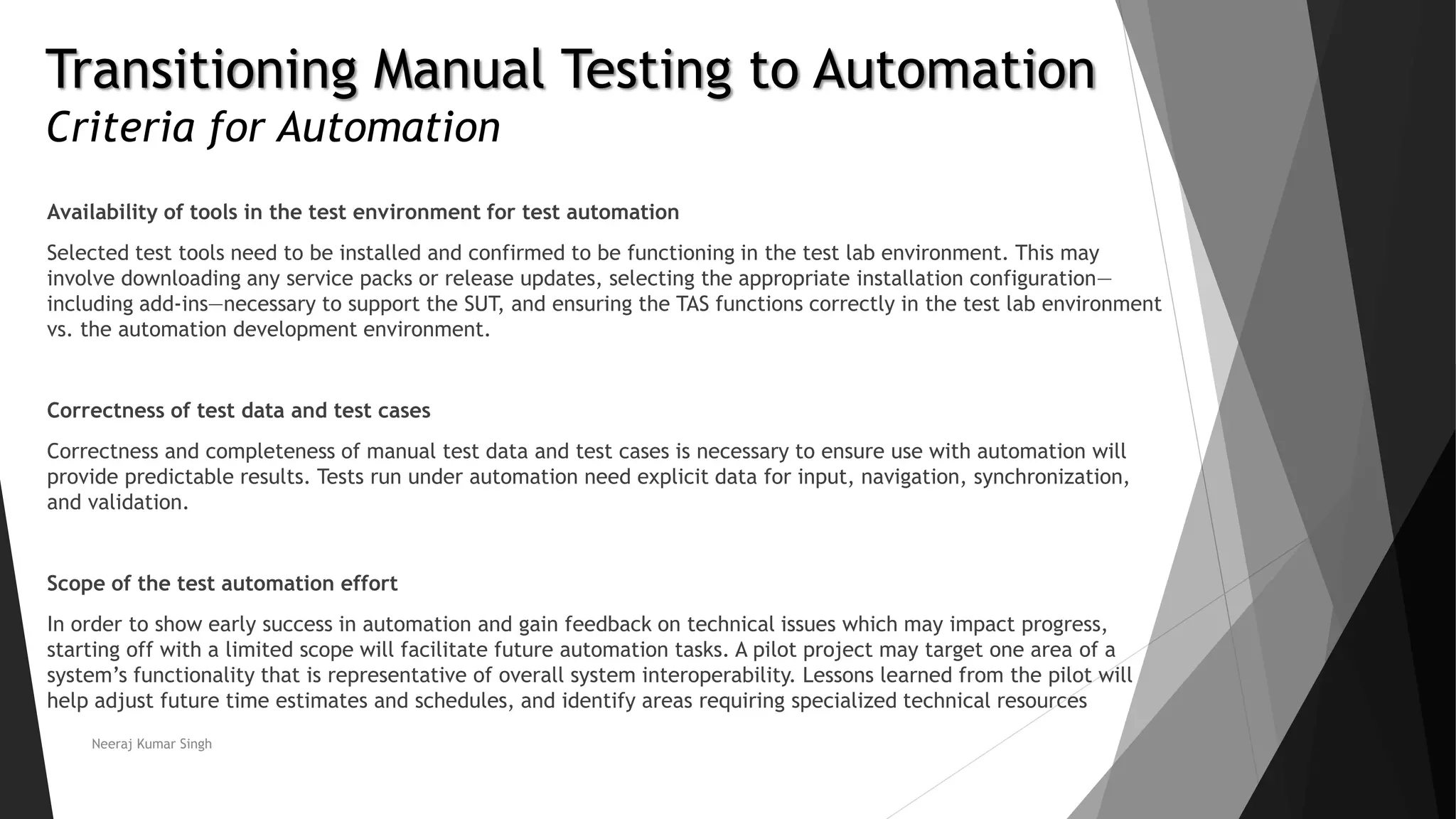 Transitioning Manual Testing to Automation
Criteria for Automation

Availability of tools in the test environment for test automation

Selected test tools need to be installed and confirmed to be functioning in the test lab environment. This may involve downloading any service packs or release updates, selecting the appropriate installation configuration—including add-ins—necessary to support the SUT, and ensuring the TAS functions correctly in the test lab environment vs. the automation development environment.

Correctness of test data and test cases

Correctness and completeness of manual test data and test cases is necessary to ensure use with automation will provide predictable results. Tests run under automation need explicit data for input, navigation, synchronization, and validation.

Scope of the test automation effort

In order to show early success in automation and gain feedback on technical issues which may impact progress, starting off with a limited scope will facilitate future automation tasks. A pilot project may target one area of a system's functionality that is representative of overall system interoperability. Lessons learned from the pilot will help adjust future time estimates and schedules, and identify areas requiring specialized technical resources

Neeraj Kumar Singh